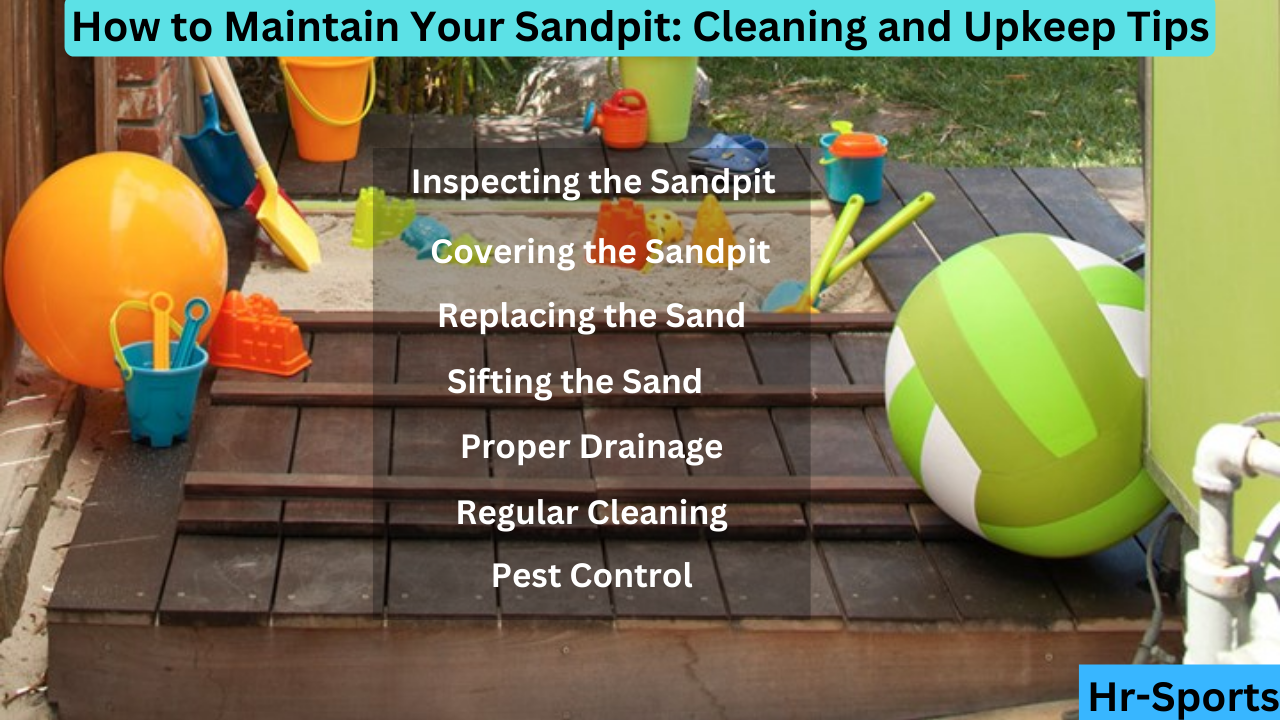 How to Maintain Your Sandpit: Cleaning and Upkeep Tips

Inspecting the Sandpit

Covering the Sandpit

Replacing the Sand

Sifting the Sand

Proper Drainage

Regular Cleaning

Pest Control

Hr-Sports